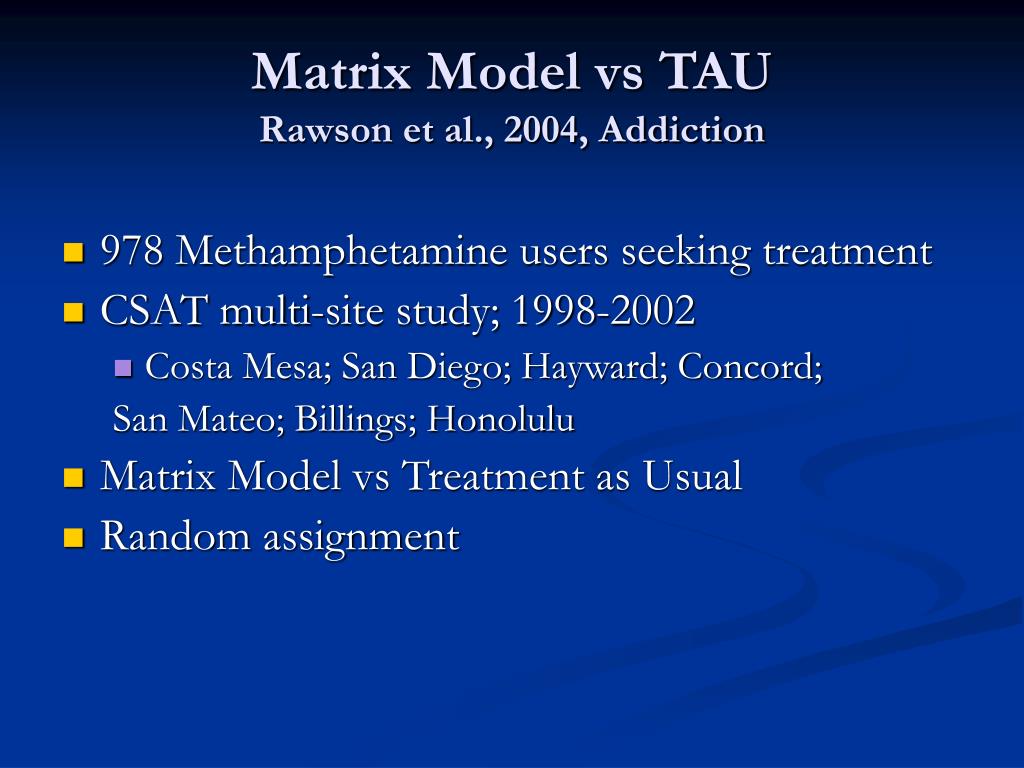 Matrix Model vs TAU
Rawson et al., 2004, Addiction

- 978 Methamphetamine users seeking treatment
- CSAT multi-site study; 1998-2002
  - Costa Mesa; San Diego; Hayward; Concord;
  San Mateo; Billings; Honolulu
- Matrix Model vs Treatment as Usual
- Random assignment